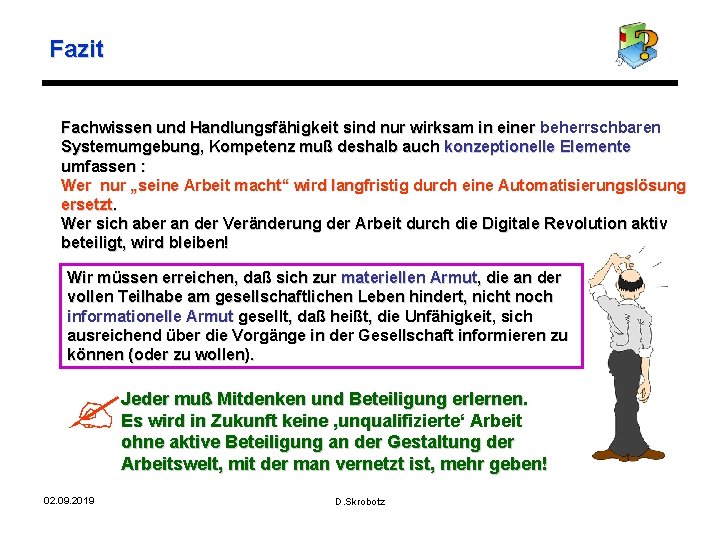 Fazit

Fachwissen und Handlungsfähigkeit sind nur wirksam in einer beherrschbaren Systemumgebung, Kompetenz muß deshalb auch konzeptionelle Elemente umfassen :
Wer nur „seine Arbeit macht“ wird langfristig durch eine Automatisierungslösung ersetzt.
Wer sich aber an der Veränderung der Arbeit durch die Digitale Revolution aktiv beteiligt, wird bleiben!

Wir müssen erreichen, daß sich zur materiellen Armut, die an der vollen Teilhabe am gesellschaftlichen Leben hindert, nicht noch informationelle Armut gesellt, daß heißt, die Unfähigkeit, sich ausreichend über die Vorgänge in der Gesellschaft informieren zu können (oder zu wollen).

Jeder muß Mitdenken und Beteiligung erlernen. Es wird in Zukunft keine ‚unqualifizierte‘ Arbeit ohne aktive Beteiligung an der Gestaltung der Arbeitswelt, mit der man vernetzt ist, mehr geben!

02.09.2019

D.Skrobotz